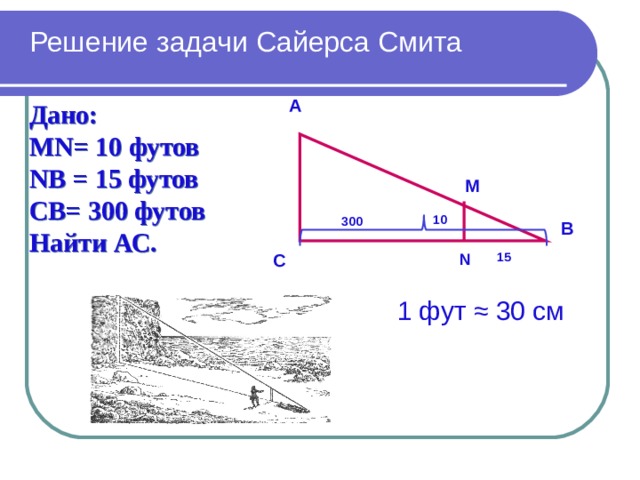 Решение задачи Сайерса Смита

Дано:
MN= 10 футов
NB = 15 футов
CB= 300 футов
Найти AC.

A
M
300
10
B
C
N
15

1 фут ≈ 30 см